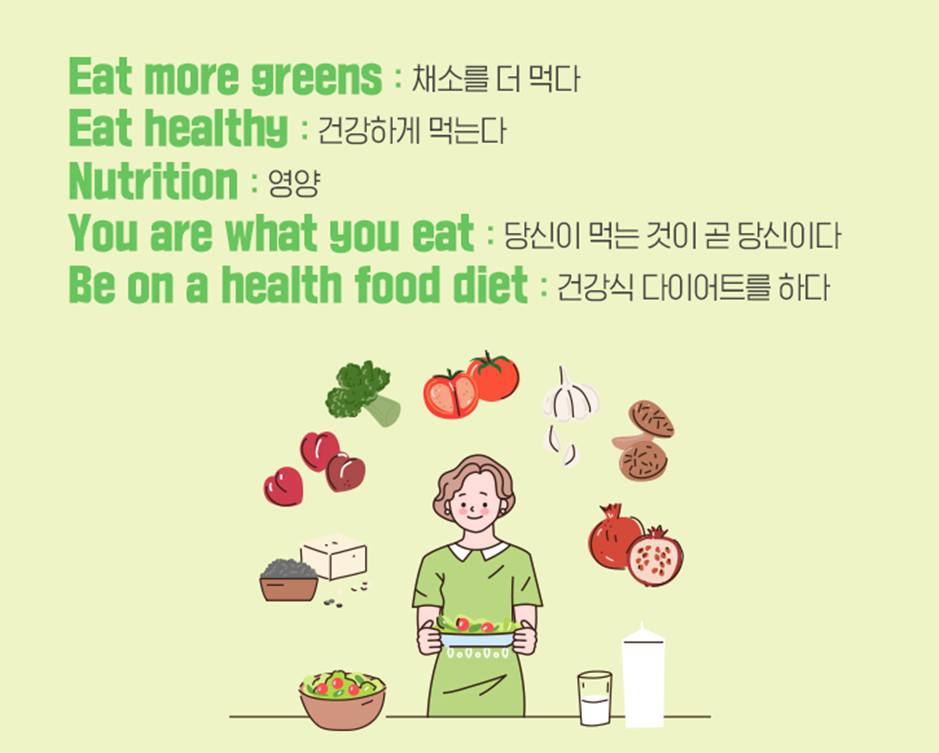 Eat more greens : 채소를 더 먹다
Eat healthy : 건강하게 먹는다
Nutrition : 영양
You are what you eat : 당신이 먹는 것이 곧 당신이다
Be on a health food diet : 건강식 다이어트를 하다